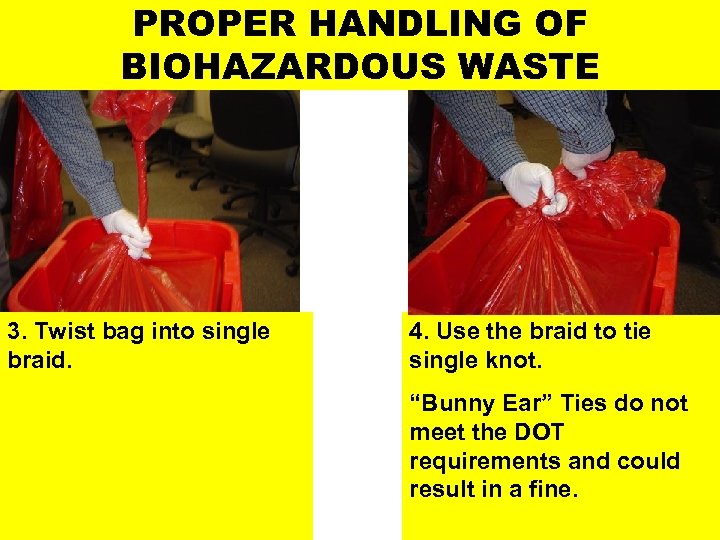 PROPER HANDLING OF BIOHAZARDOUS WASTE

3. Twist bag into single braid.

4. Use the braid to tie single knot.

“Bunny Ear” Ties do not meet the DOT requirements and could result in a fine.